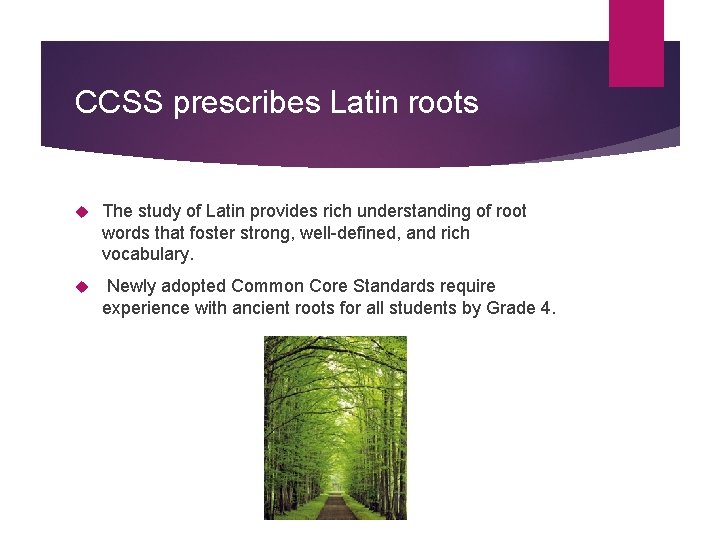 CCSS prescribes Latin roots

The study of Latin provides rich understanding of root words that foster strong, well-defined, and rich vocabulary.

Newly adopted Common Core Standards require experience with ancient roots for all students by Grade 4.